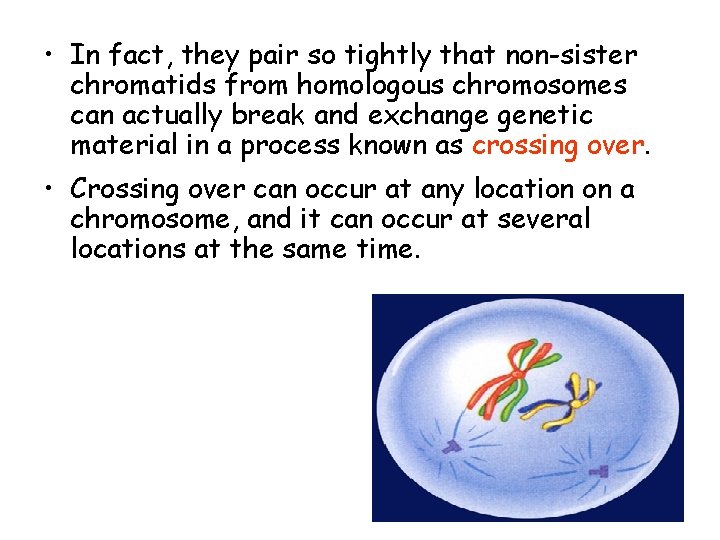 • In fact, they pair so tightly that non-sister chromatids from homologous chromosomes can actually break and exchange genetic material in a process known as crossing over.

• Crossing over can occur at any location on a chromosome, and it can occur at several locations at the same time.